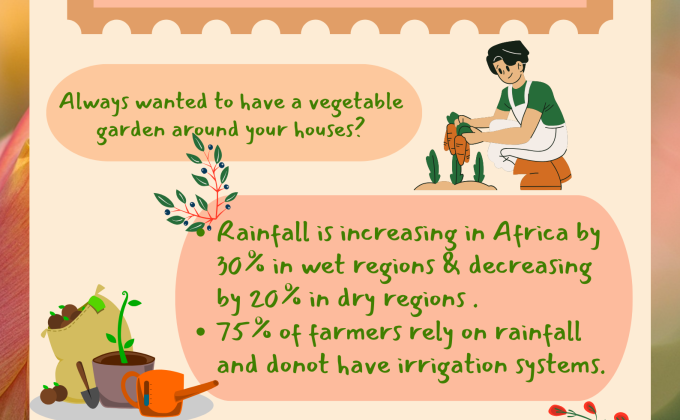 Always wanted to have a vegetable garden around your houses?

• Rainfall is increasing in Africa by 30% in wet regions & decreasing by 20% in dry regions .
• 75% of farmers rely on rainfall and donot have irrigation systems.